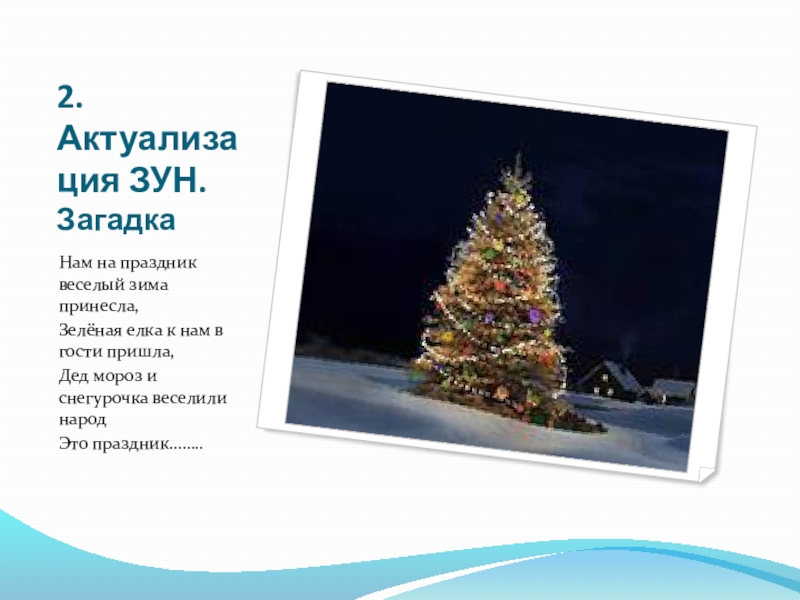 2. Актуализация ЗУН. Загадка

Нам на праздник веселый зима принесла,

Зелёная елка к нам в гости пришла,

Дед мороз и снегурочка веселили народ

Это праздник……..